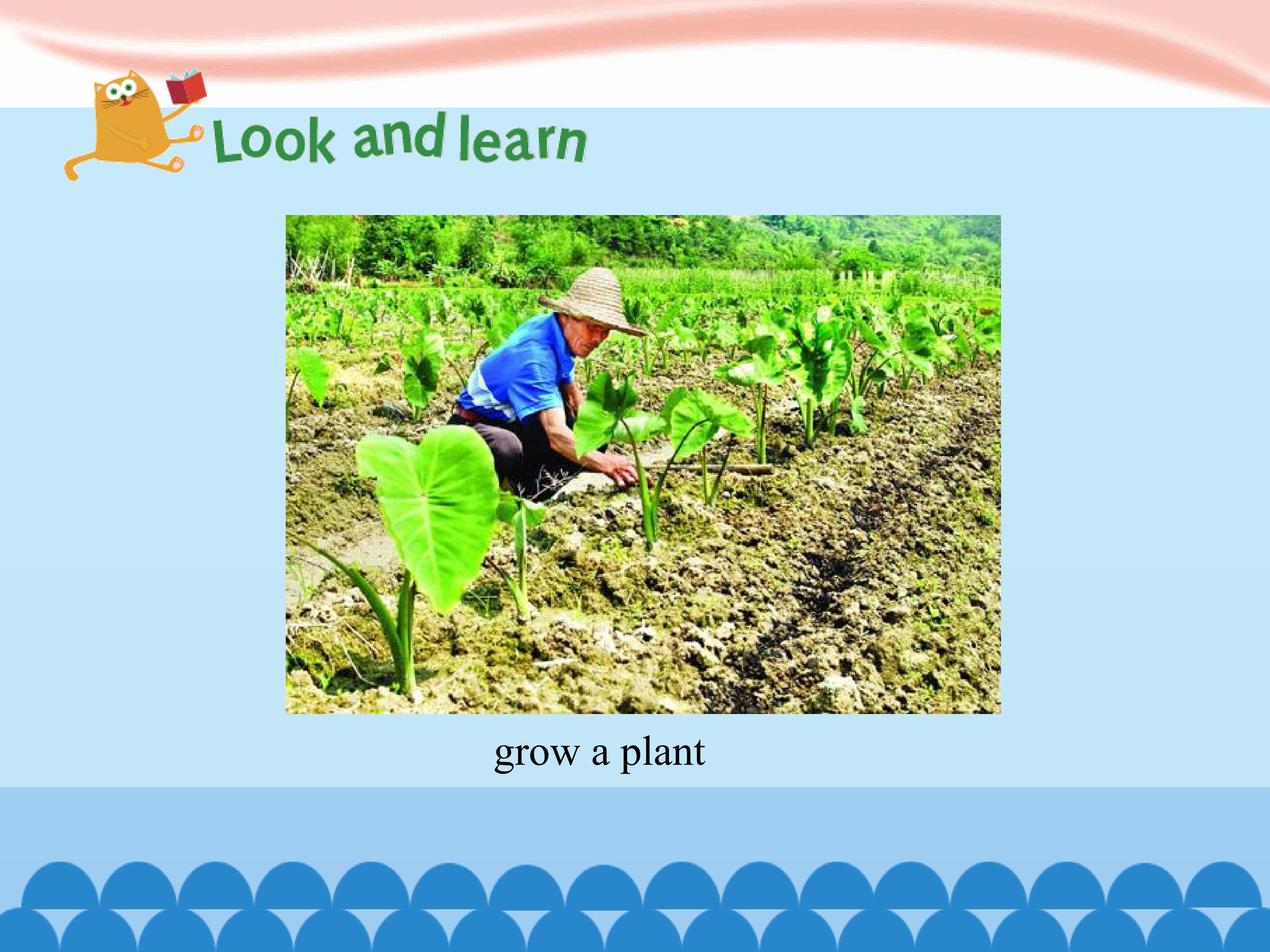 Look and learn

grow a plant